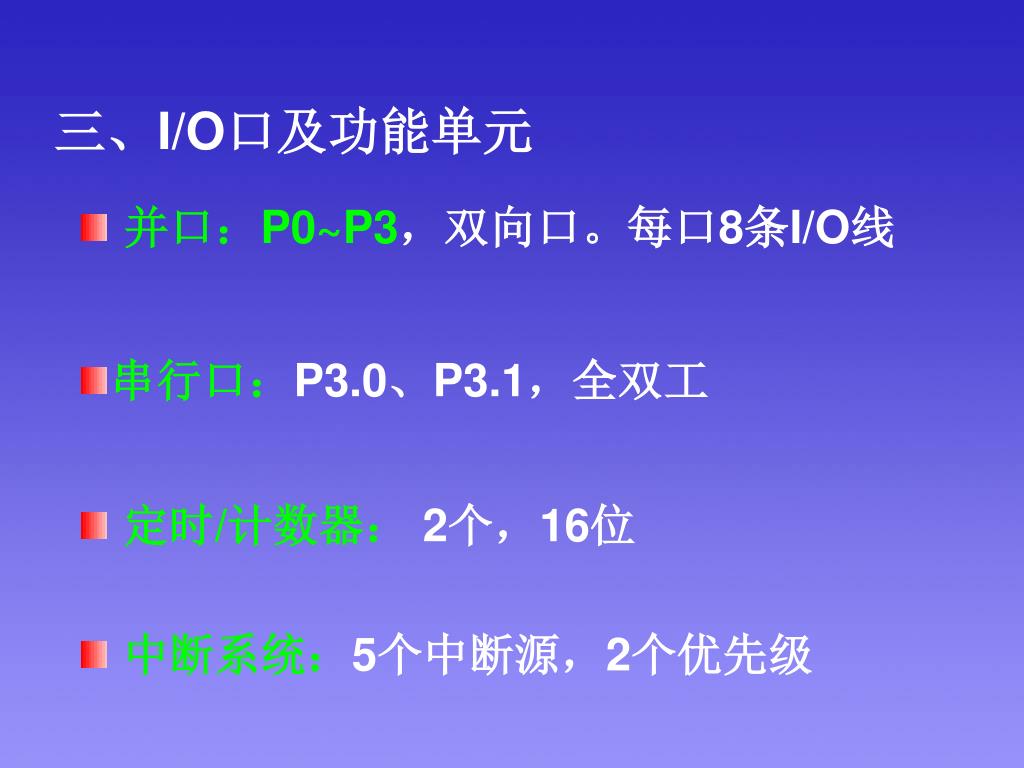 三、I/O口及功能单元

并口：P0~P3，双向口。每口8条I/O线

串行口：P3.0、P3.1，全双工

定时/计数器： 2个，16位

中断系统：5个中断源，2个优先级